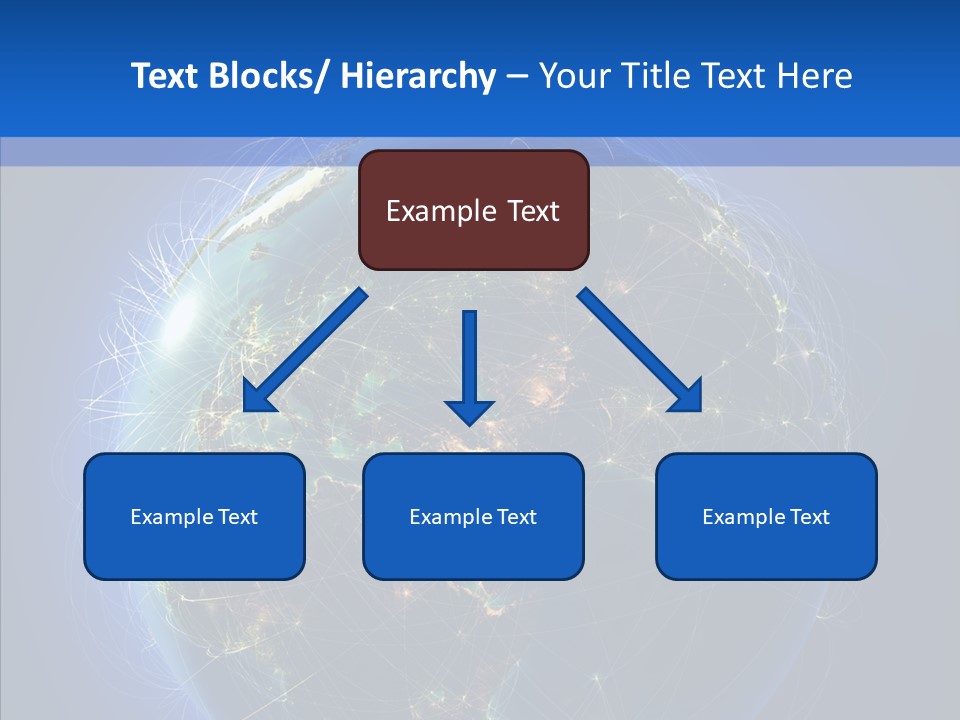 Text Blocks/ Hierarchy – Your Title Text Here

Example Text

Example Text

Example Text

Example Text